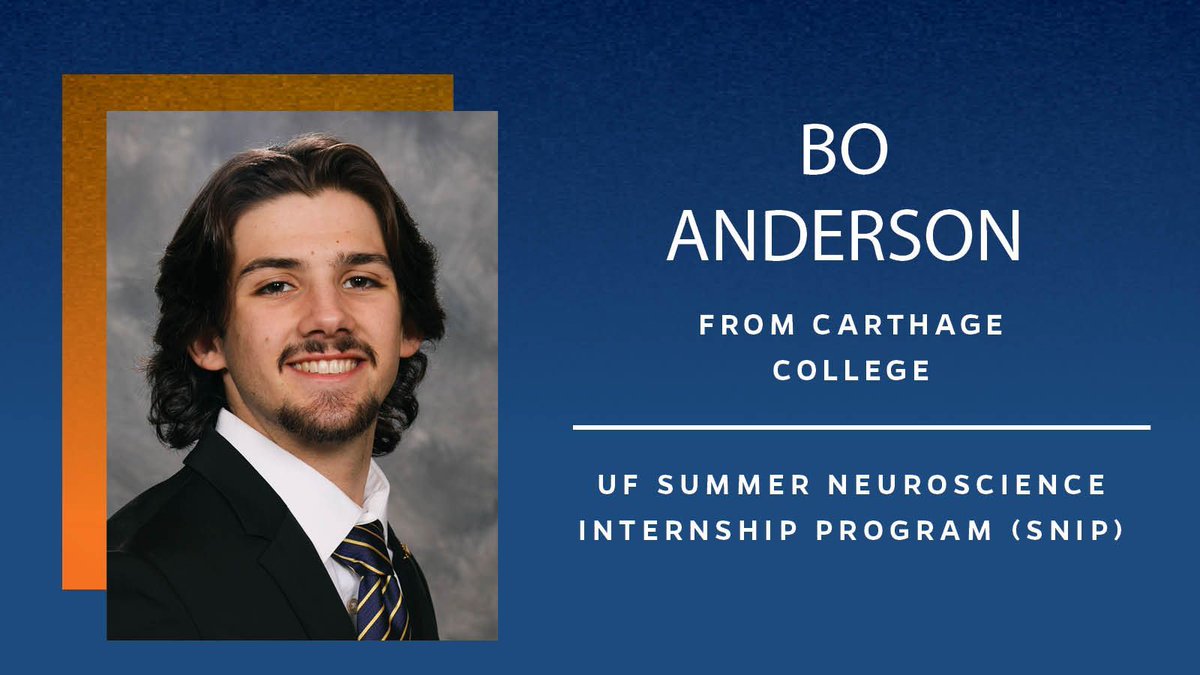 BO ANDERSON

FROM CARTHAGE COLLEGE

UF SUMMER NEUROSCIENCE INTERNSHIP PROGRAM (SNIP)